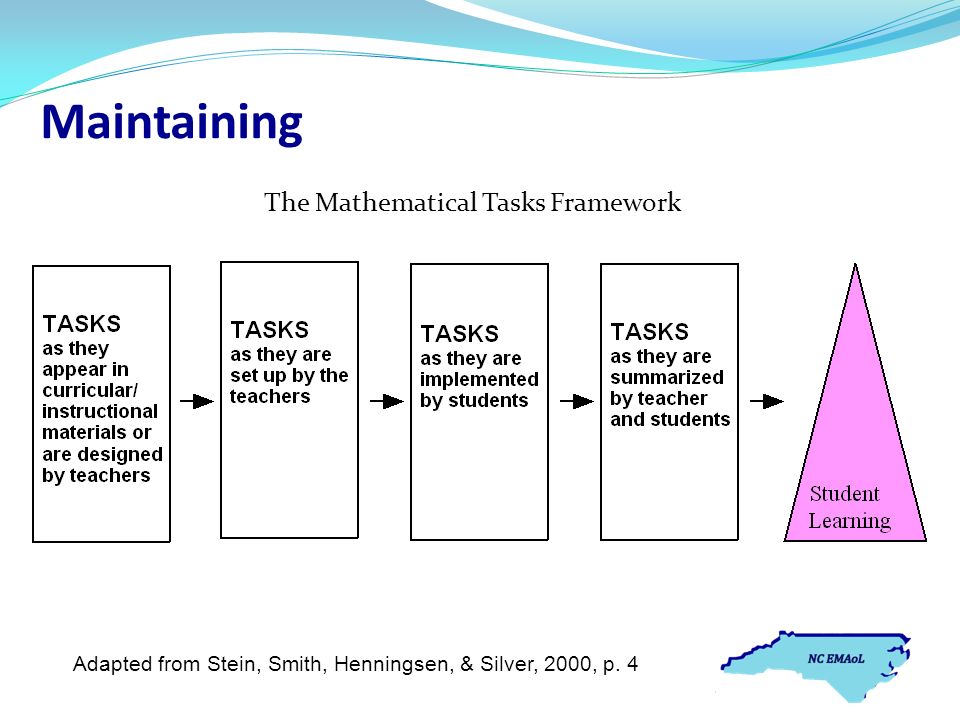 Maintaining

The Mathematical Tasks Framework

TASKS
as they appear in curricular/ instructional materials or are designed by teachers

TASKS
as they are set up by the teachers

TASKS
as they are implemented by students

TASKS
as they are summarized by teacher and students

Student Learning

Adapted from Stein, Smith, Henningsen, & Silver, 2000, p. 4

NC EMAoL